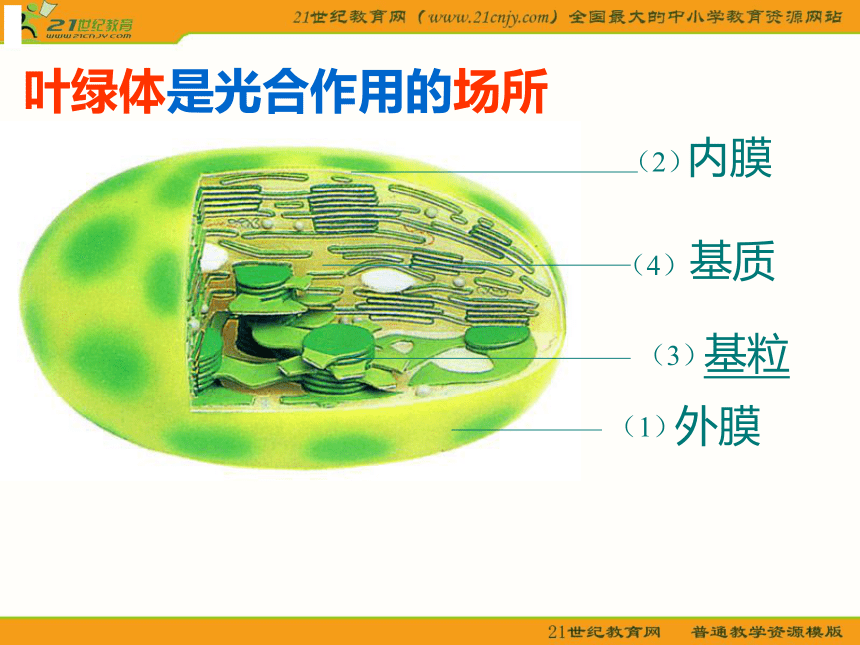 21世纪教育
www.21cnjy.com

21世纪教育网（www.21cnjy.com）全国最大的中小学教育资源网站

叶绿体是光合作用的场所

（2）内膜

（4）基质

（3）基粒

（1）外膜

21世纪教育网　普通教学资源模版